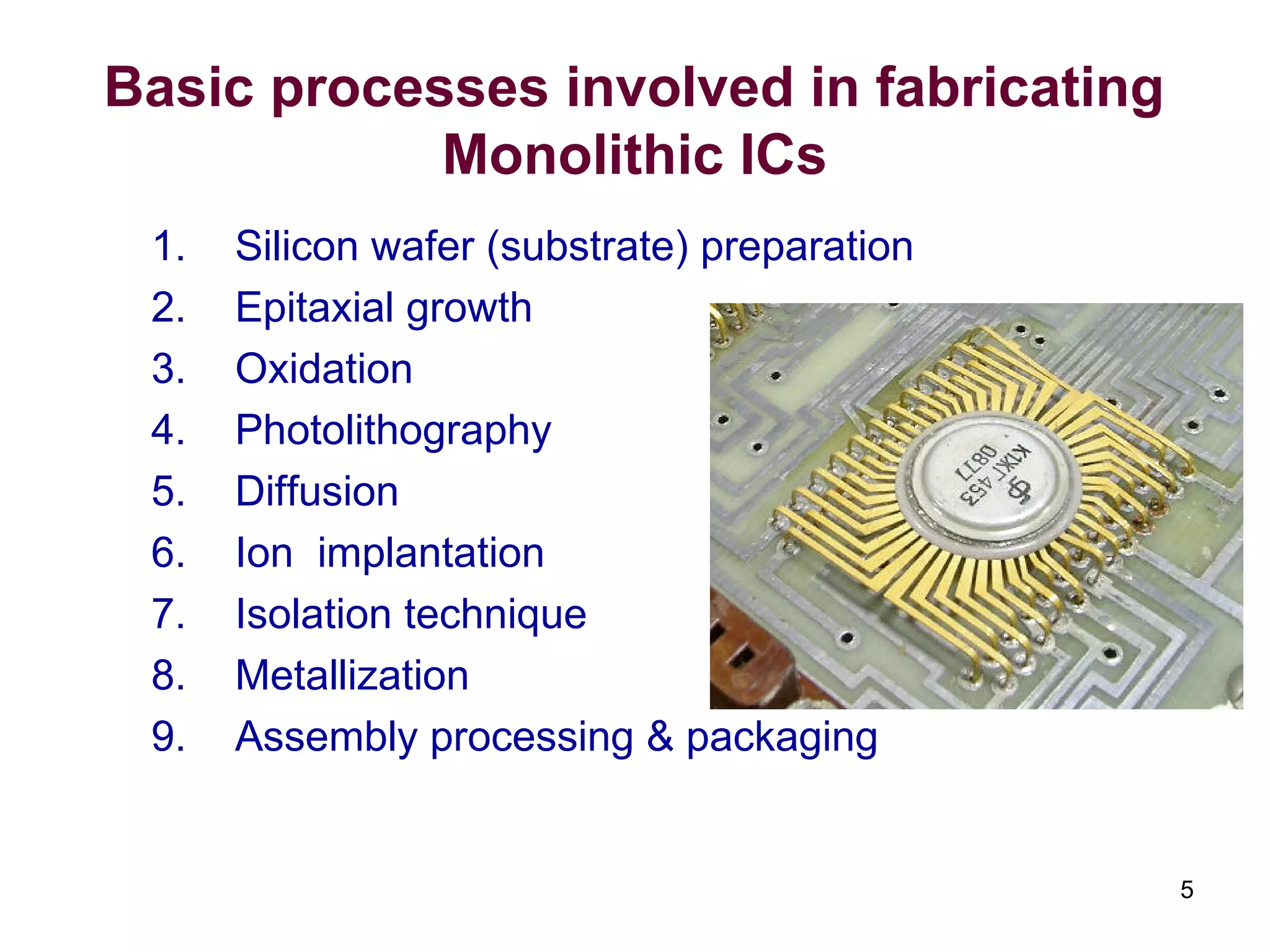 Basic processes involved in fabricating Monolithic ICs

1. Silicon wafer (substrate) preparation
2. Epitaxial growth
3. Oxidation
4. Photolithography
5. Diffusion
6. Ion implantation
7. Isolation technique
8. Metallization
9. Assembly processing & packaging

К1ЖГ453
0877

5